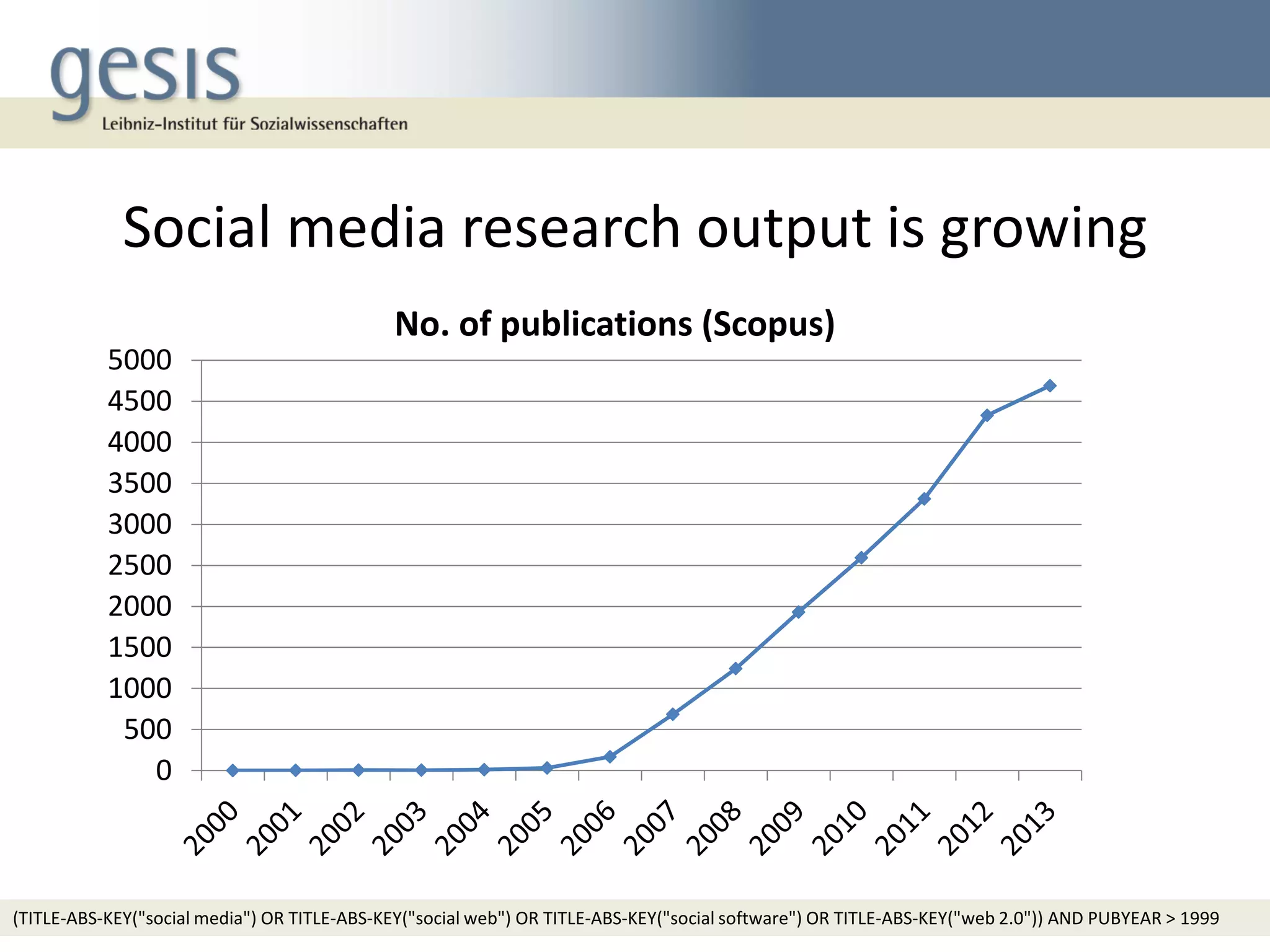 gesis
Leibniz-Institut für Sozialwissenschaften

Social media research output is growing

No. of publications (Scopus)

5000
4500
4000
3500
3000
2500
2000
1500
1000
500
0

2000 2001 2002 2003 2004 2005 2006 2007 2008 2009 2010 2011 2012 2013

(TITLE-ABS-KEY("social media") OR TITLE-ABS-KEY("social web") OR TITLE-ABS-KEY("social software") OR TITLE-ABS-KEY("web 2.0")) AND PUBYEAR > 1999